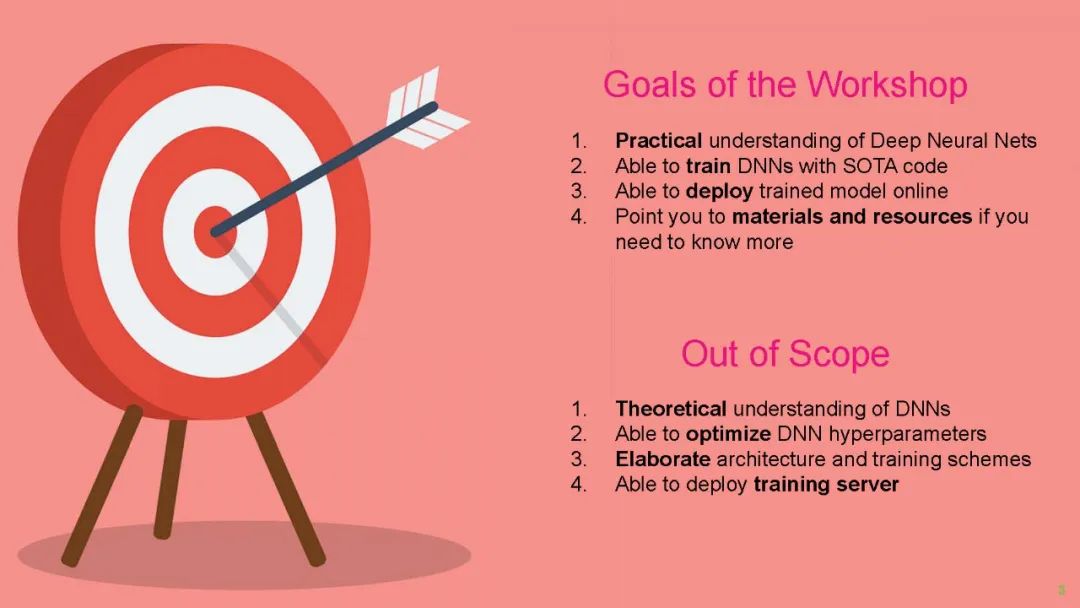 Goals of the Workshop

1. Practical understanding of Deep Neural Nets
2. Able to train DNNs with SOTA code
3. Able to deploy trained model online
4. Point you to materials and resources if you need to know more

Out of Scope

1. Theoretical understanding of DNNs
2. Able to optimize DNN hyperparameters
3. Elaborate architecture and training schemes
4. Able to deploy training server

3